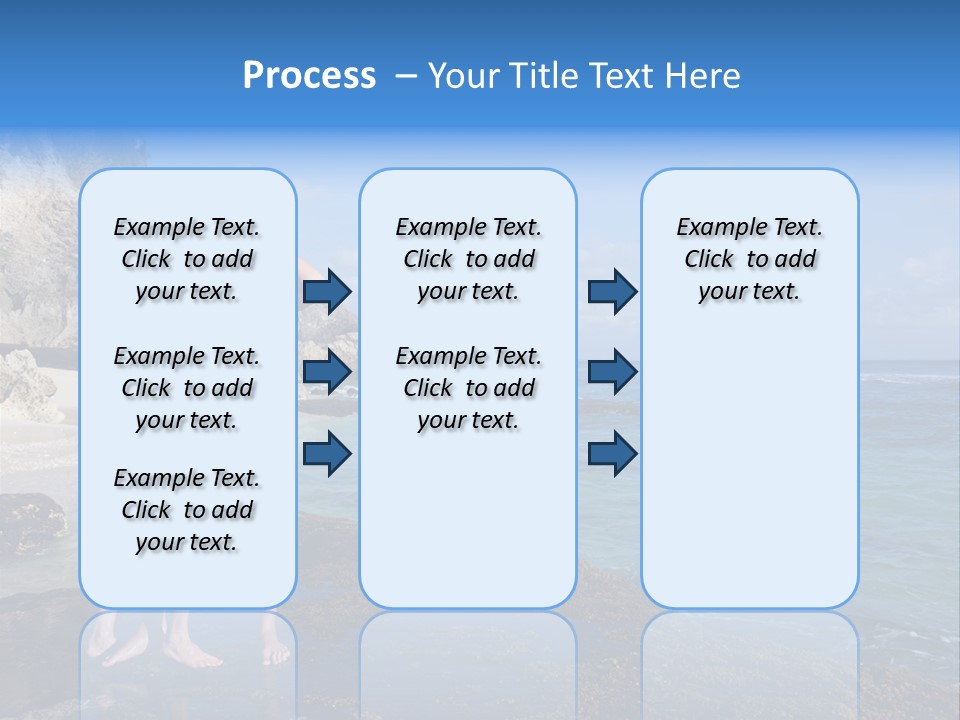 Process – Your Title Text Here

Example Text. Click to add your text.

Example Text. Click to add your text.

Example Text. Click to add your text.

Example Text. Click to add your text.

Example Text. Click to add your text.

Example Text. Click to add your text.